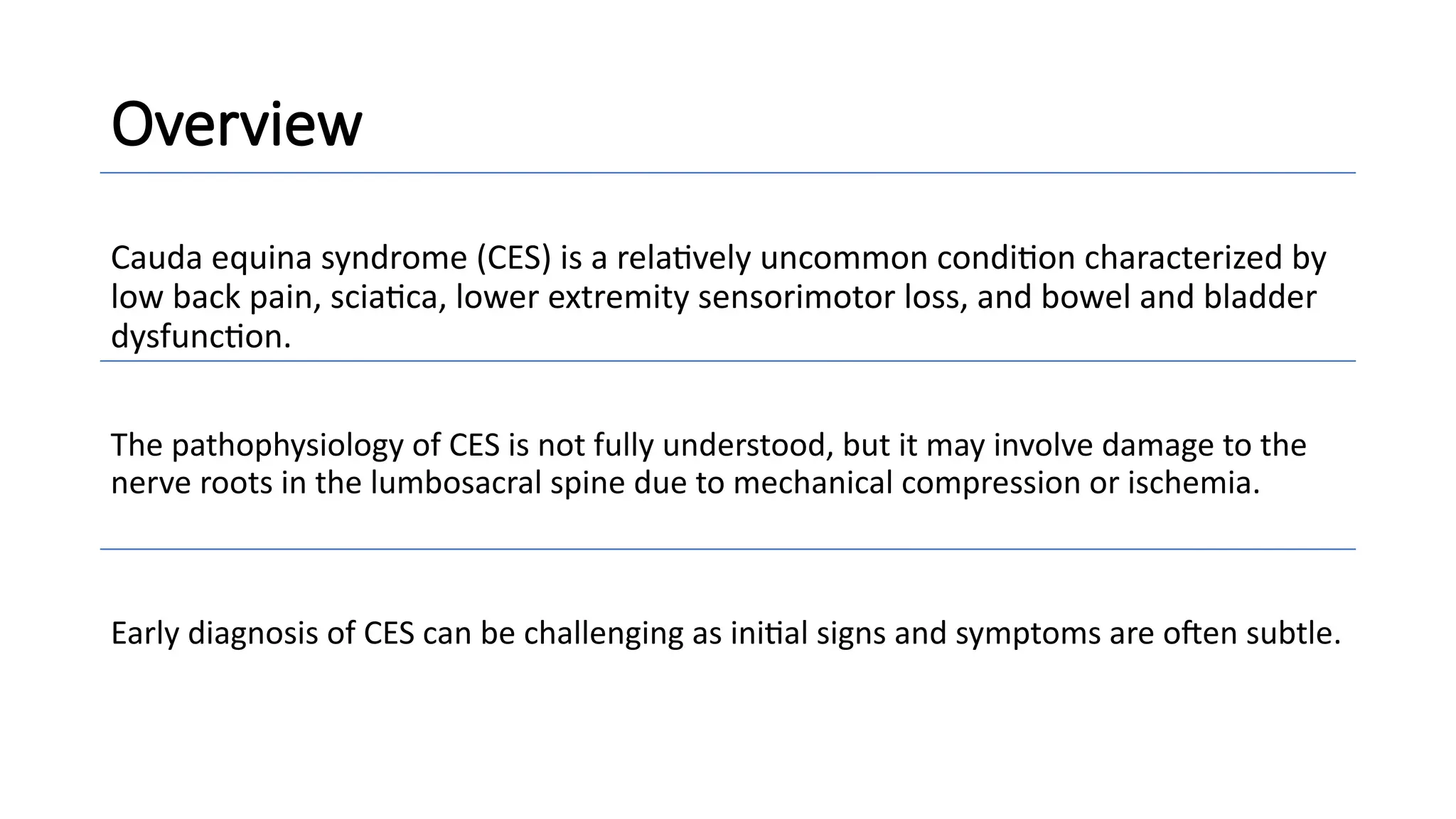 Overview

Cauda equina syndrome (CES) is a relatively uncommon condition characterized by low back pain, sciatica, lower extremity sensorimotor loss, and bowel and bladder dysfunction.

The pathophysiology of CES is not fully understood, but it may involve damage to the nerve roots in the lumbosacral spine due to mechanical compression or ischemia.

Early diagnosis of CES can be challenging as initial signs and symptoms are often subtle.